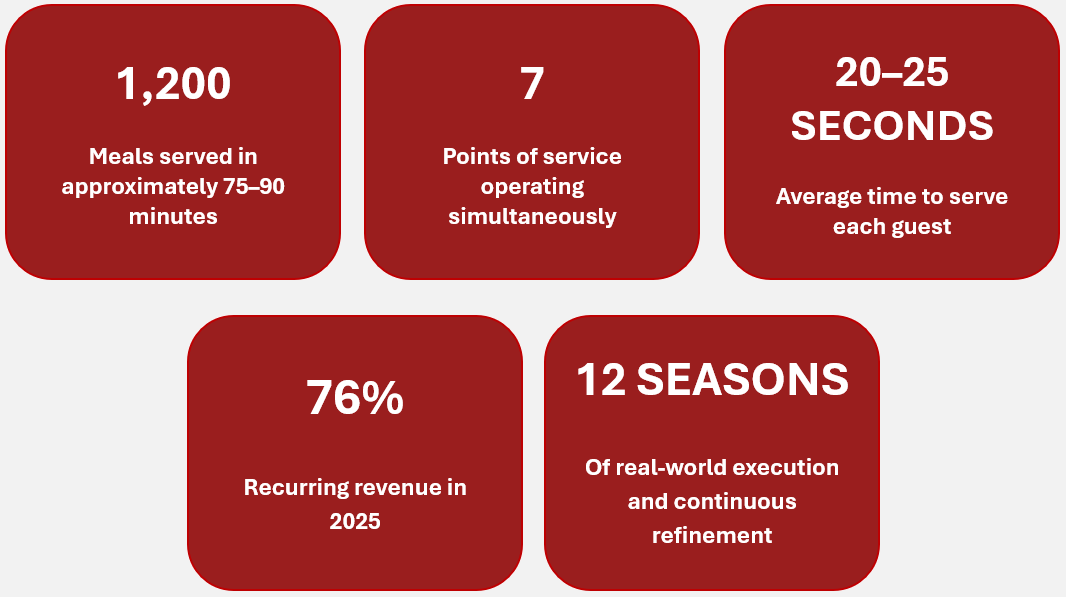 1,200

Meals served in approximately 75–90 minutes

7

Points of service operating simultaneously

20–25 SECONDS

Average time to serve each guest

76%

Recurring revenue in 2025

12 SEASONS

Of real-world execution and continuous refinement